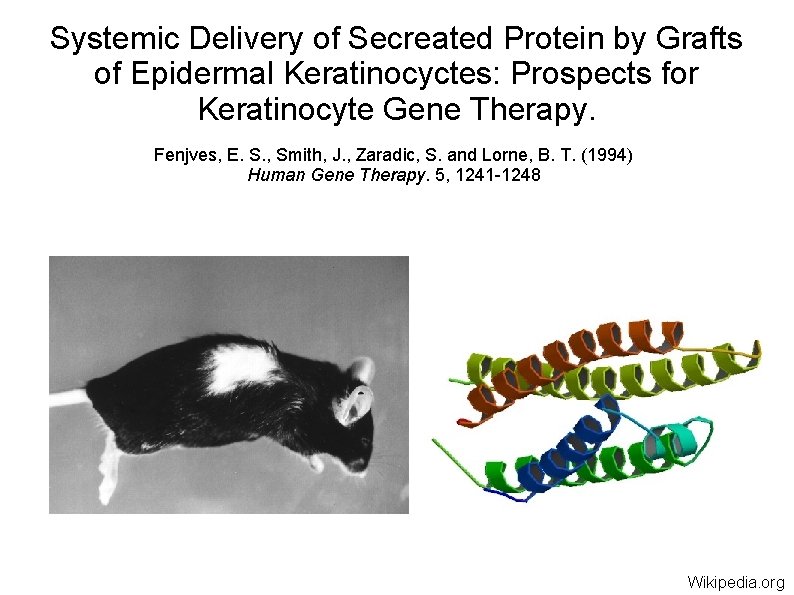 Systemic Delivery of Secreated Protein by Grafts of Epidermal Keratinocyctes: Prospects for Keratinocyte Gene Therapy.

Fenjves, E. S., Smith, J., Zaradic, S. and Lorne, B. T. (1994)
Human Gene Therapy. 5, 1241-1248

Wikipedia.org